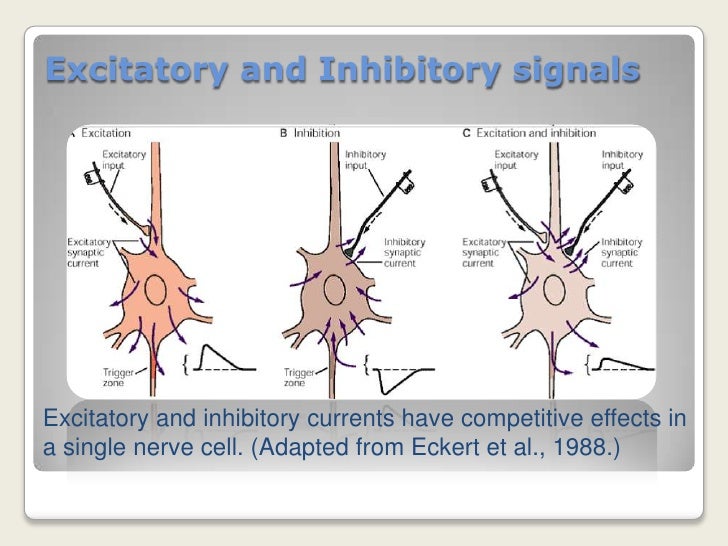 Excitatory and Inhibitory signals

A Excitation

Excitatory input

Excitatory synaptic current

Trigger zone

B Inhibition

Inhibitory input

Inhibitory synaptic current

Trigger zone

C Excitation and inhibition

Excitatory input

Inhibitory input

Excitatory synaptic current

Inhibitory synaptic current

Excitatory and inhibitory currents have competitive effects in a single nerve cell. (Adapted from Eckert et al., 1988.)